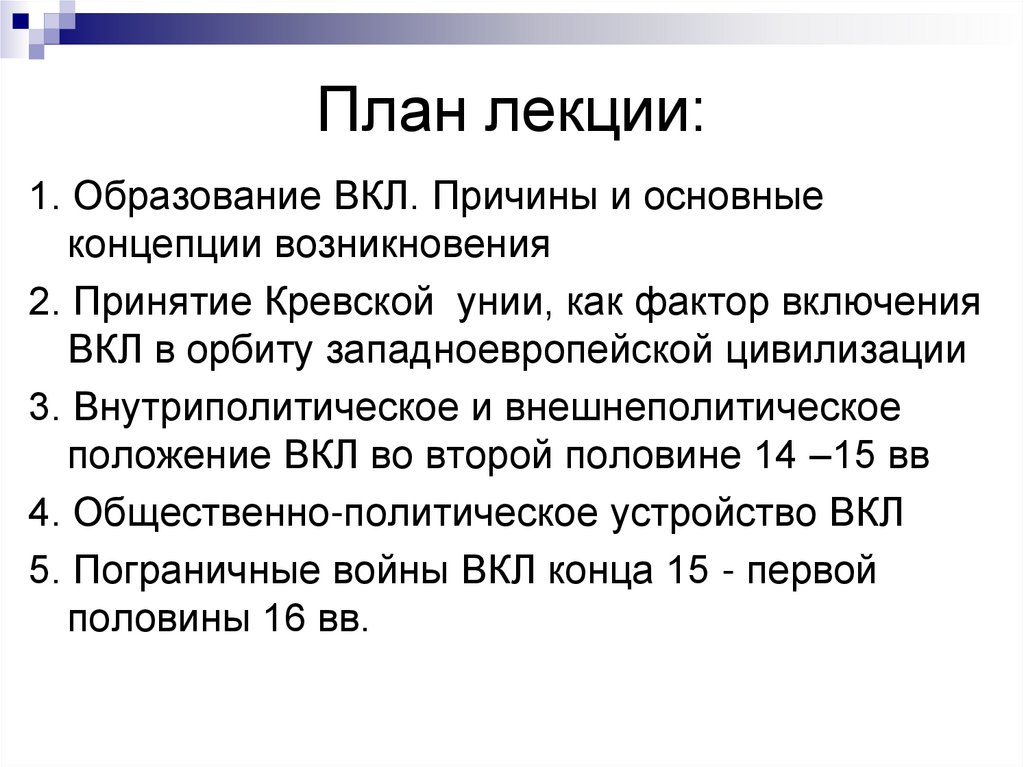 План лекции:

1. Образование ВКЛ. Причины и основные концепции возникновения

2. Принятие Кревской унии, как фактор включения ВКЛ в орбиту западноевропейской цивилизации

3. Внутриполитическое и внешнеполитическое положение ВКЛ во второй половине 14 –15 вв

4. Общественно-политическое устройство ВКЛ

5. Пограничные войны ВКЛ конца 15 - первой половины 16 вв.